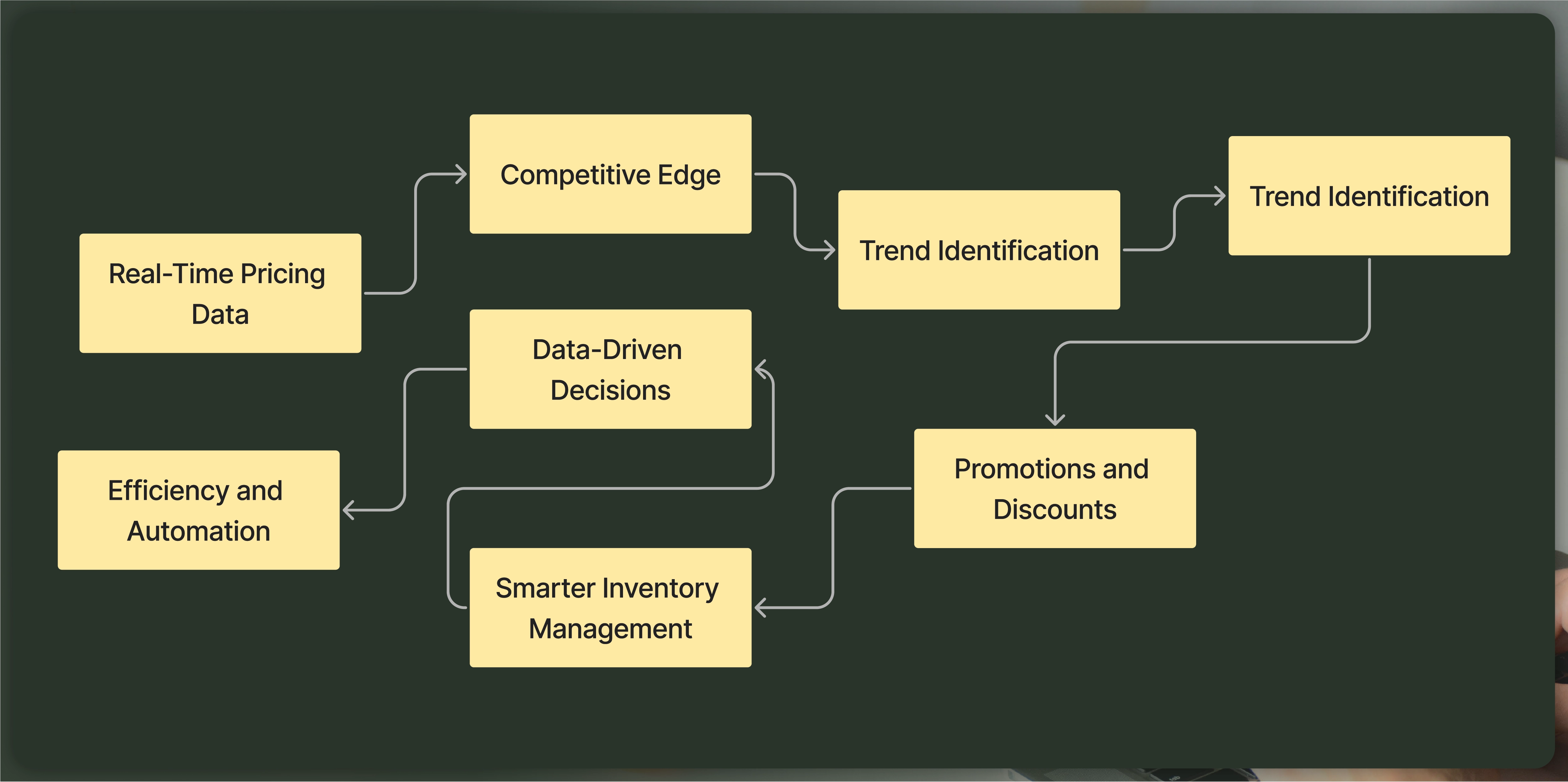 Real-Time Pricing Data

Competitive Edge

Trend Identification

Trend Identification

Promotions and Discounts

Smarter Inventory Management

Data-Driven Decisions

Efficiency and Automation